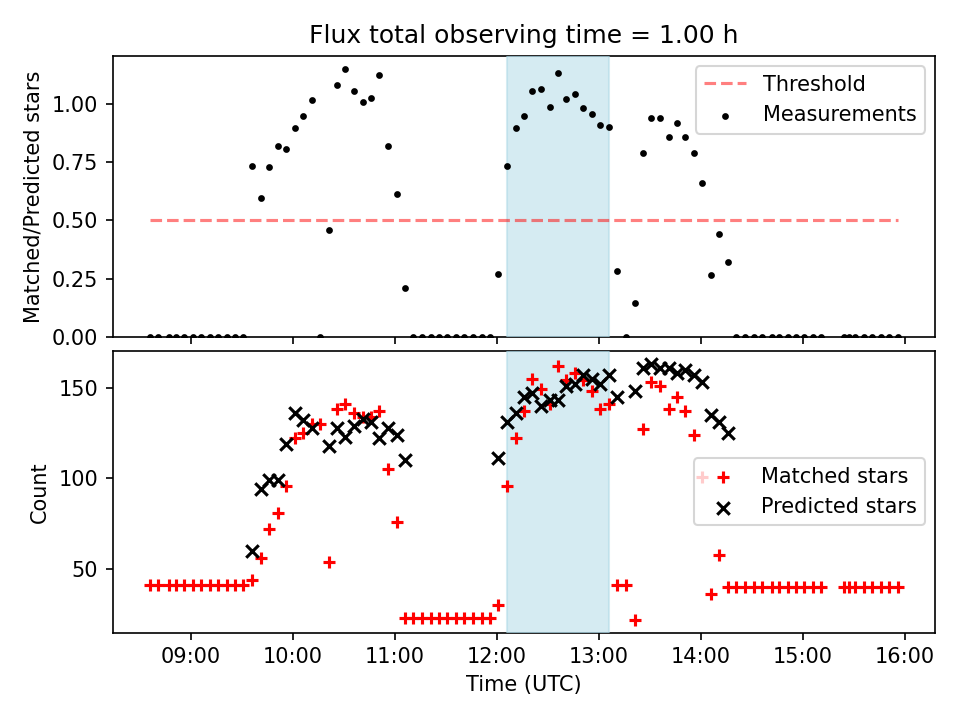 Flux total observing time = 1.00 h

Matched/Predicted stars

1.00
0.75
0.50
0.25
0.00

Threshold
Measurements

Count

150
100
50

Matched stars
Predicted stars

09:00
10:00
11:00
12:00
13:00
14:00
15:00
16:00

Time (UTC)